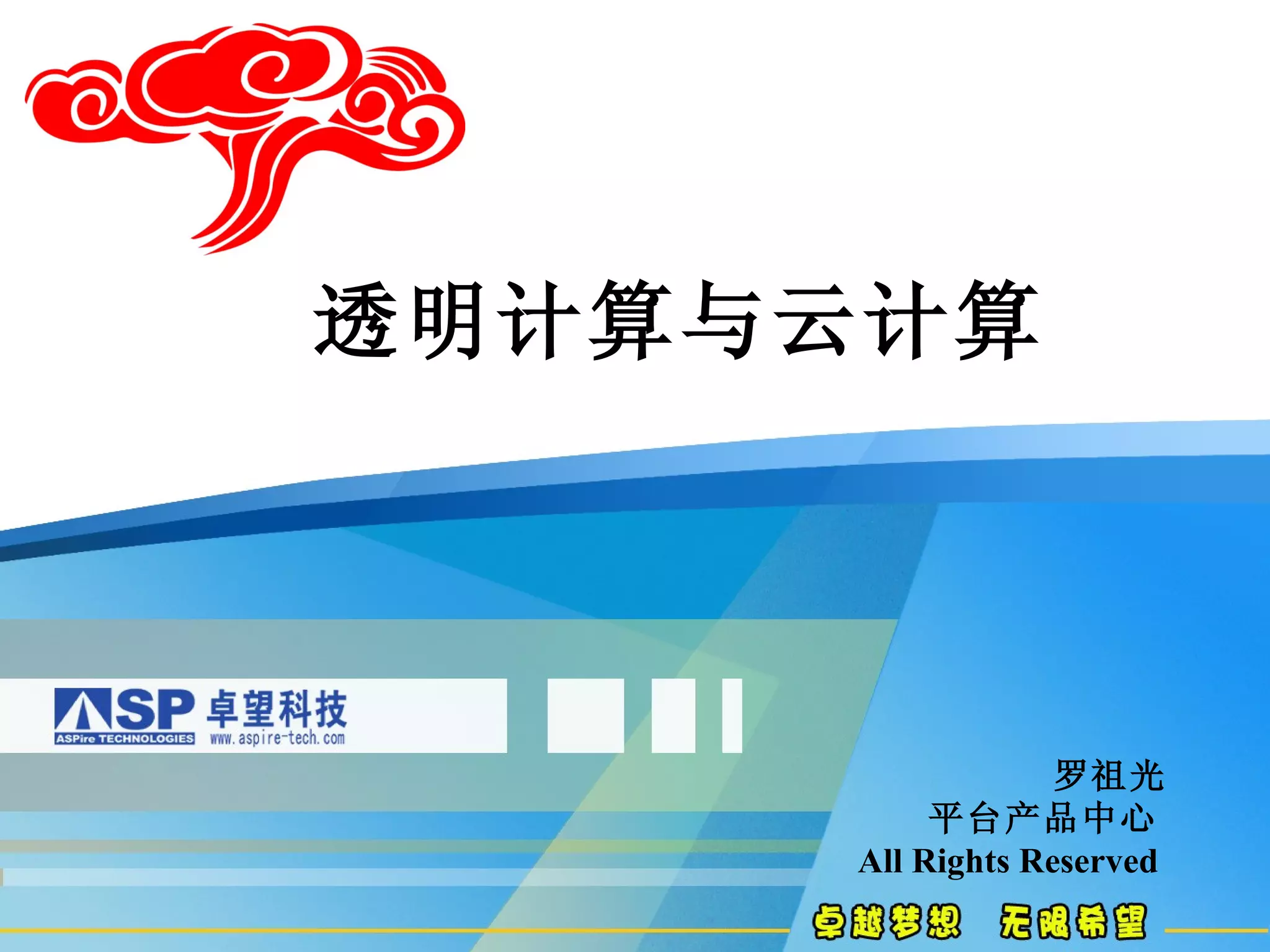 透明计算与云计算

ASP 卓望科技
ASPire TECHNOLOGIES www.aspire-tech.com

罗祖光
平台产品中心
All Rights Reserved

卓越梦想 无限希望